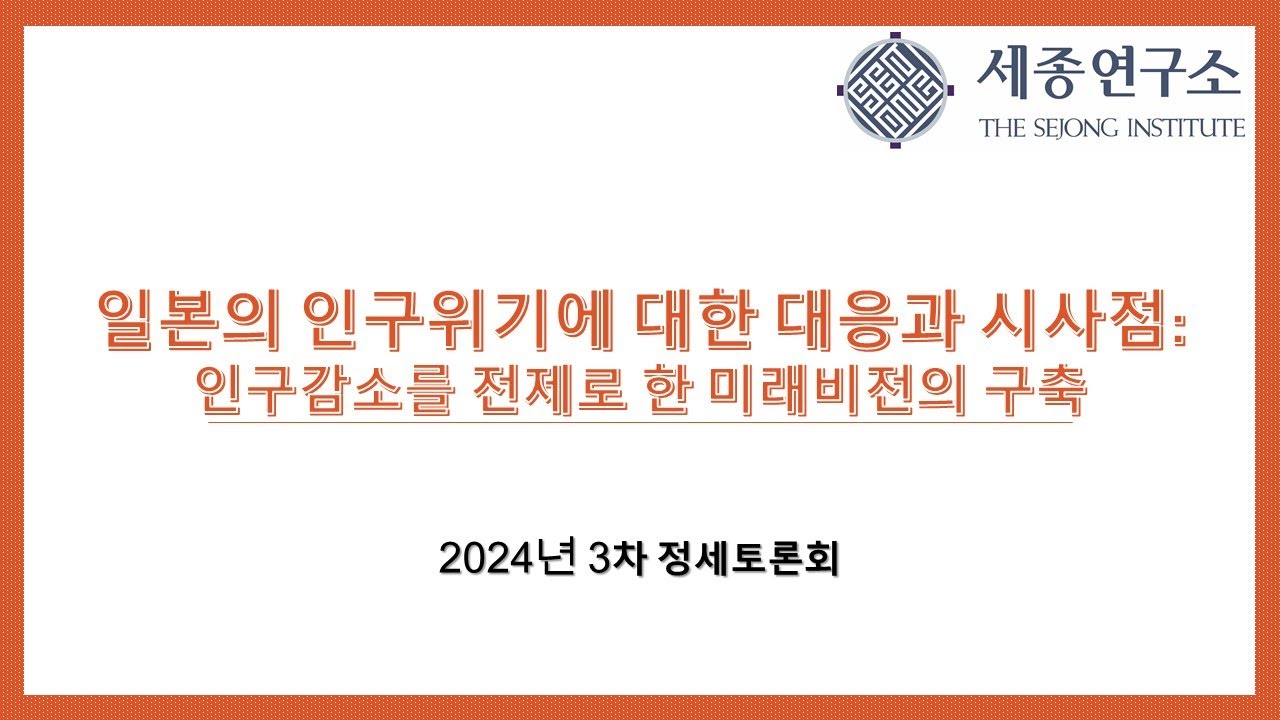 세종연구소
THE SEJONG INSTITUTE

일본의 인구위기에 대한 대응과 시사점:
인구감소를 전제로 한 미래비전의 구축

2024년 3차 정세토론회